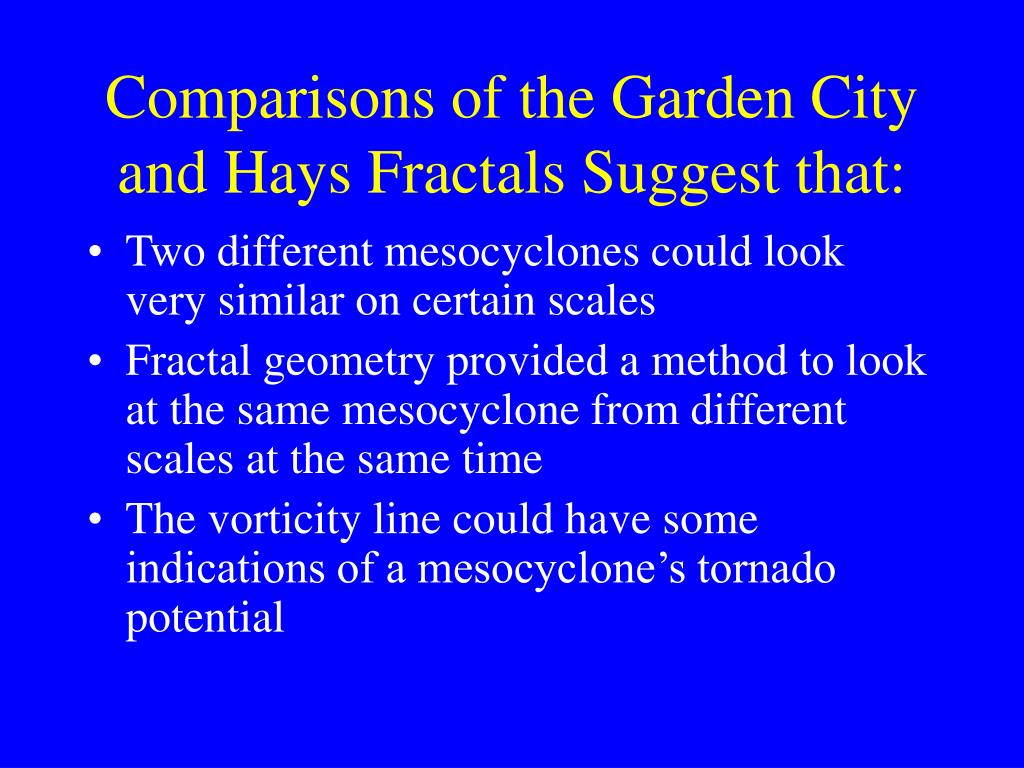 Comparisons of the Garden City and Hays Fractals Suggest that:

• Two different mesocyclones could look very similar on certain scales
• Fractal geometry provided a method to look at the same mesocyclone from different scales at the same time
• The vorticity line could have some indications of a mesocyclone’s tornado potential